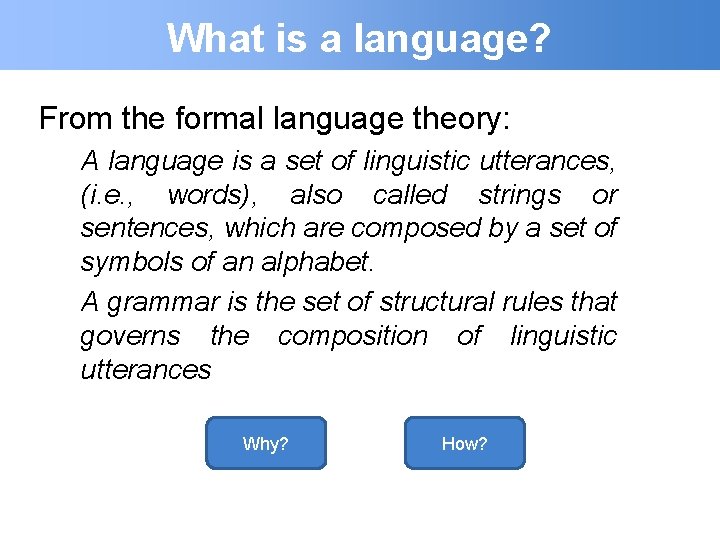 What is a language?

From the formal language theory:

A language is a set of linguistic utterances, (i.e., words), also called strings or sentences, which are composed by a set of symbols of an alphabet.

A grammar is the set of structural rules that governs the composition of linguistic utterances

Why?

How?